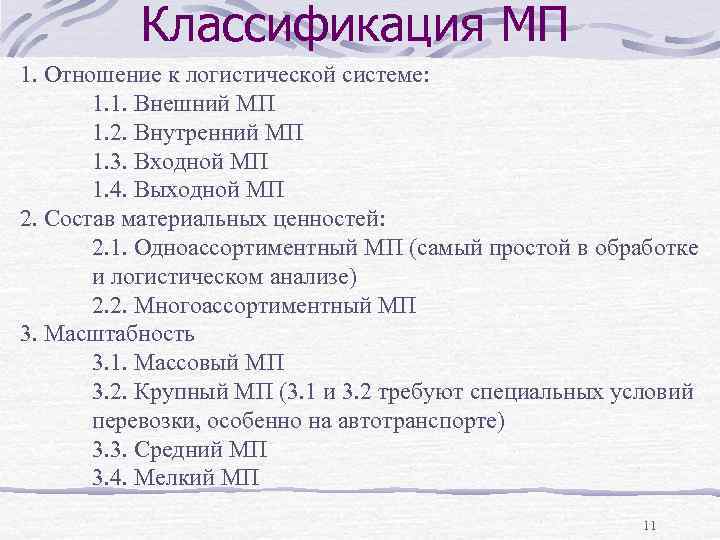 Классификация МП

1. Отношение к логистической системе:

1.1. Внешний МП

1.2. Внутренний МП

1.3. Входной МП

1.4. Выходной МП

2. Состав материальных ценностей:

2.1. Одноассортиментный МП (самый простой в обработке и логистическом анализе)

2.2. Многоассортиментный МП

3. Масштабность

3.1. Массовый МП

3.2. Крупный МП (3.1 и 3.2 требуют специальных условий перевозки, особенно на автотранспорте)

3.3. Средний МП

3.4. Мелкий МП

11